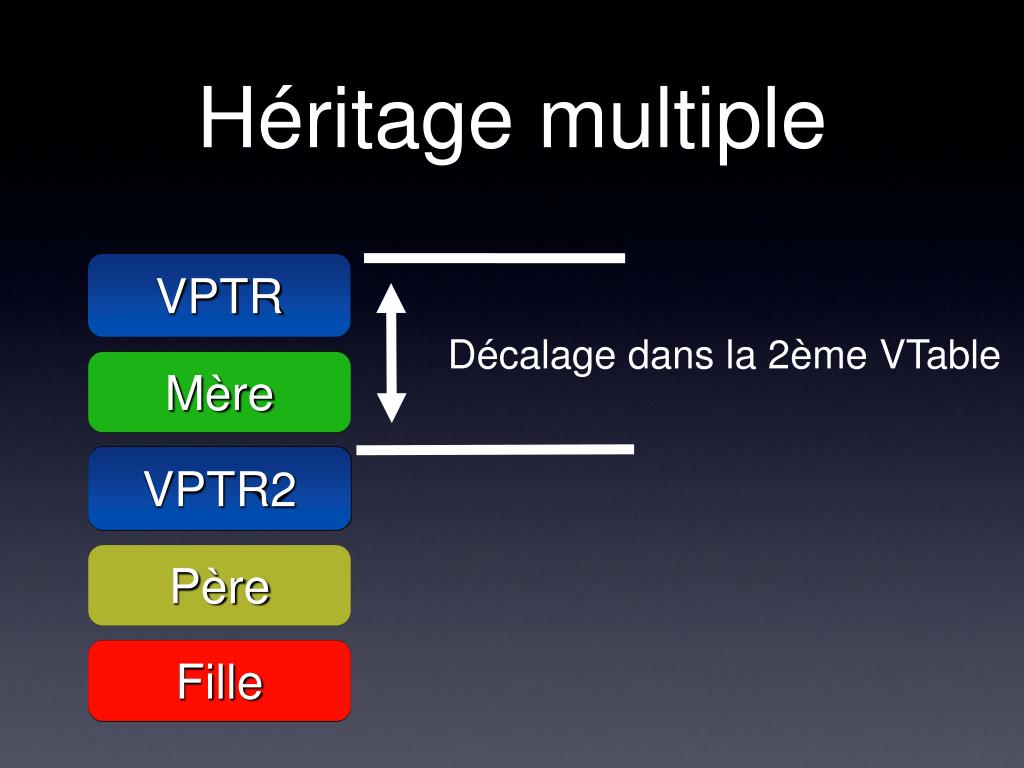 Héritage multiple

VPTR

Mère

VPTR2

Père

Fille

Décalage dans la 2ème VTable